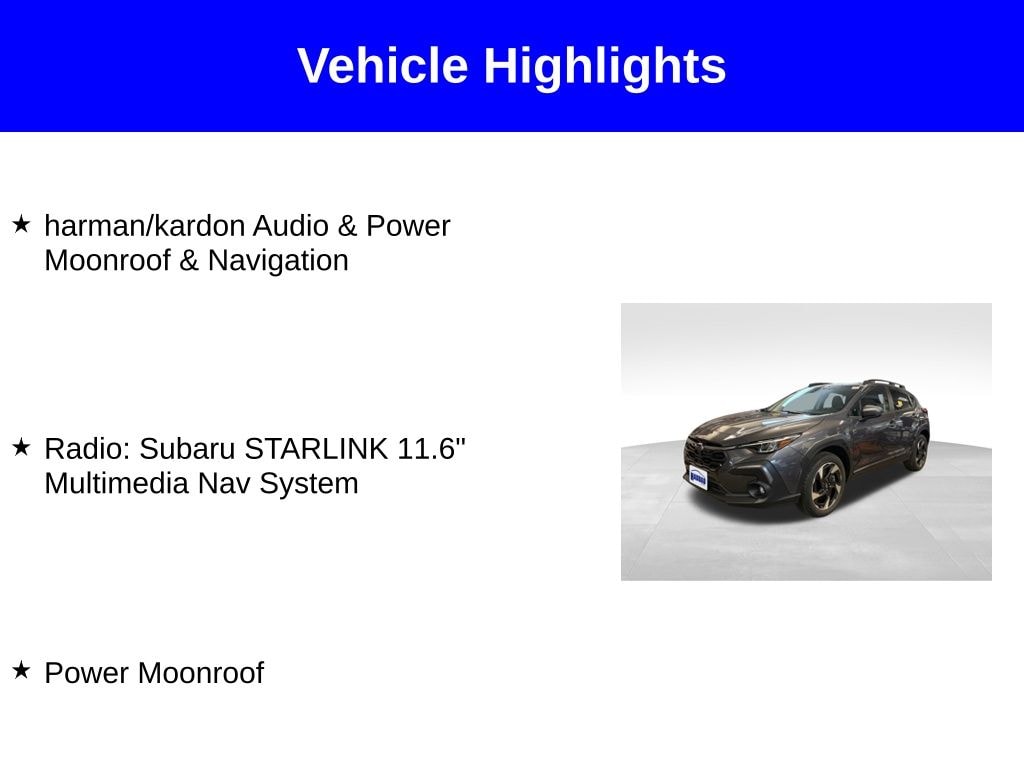 Vehicle Highlights

★ harman/kardon Audio & Power Moonroof & Navigation

★ Radio: Subaru STARLINK 11.6" Multimedia Nav System

★ Power Moonroof